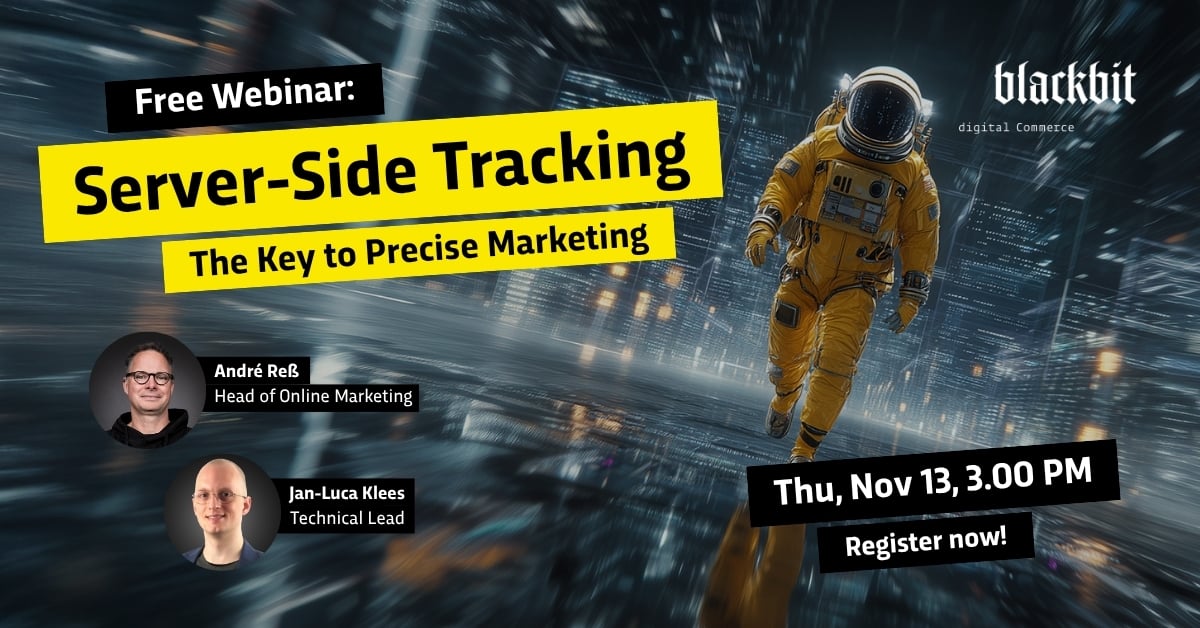 Free Webinar:

Server-Side Tracking

The Key to Precise Marketing

blackbit
digital Commerce

André Reß
Head of Online Marketing

Jan-Luca Klees
Technical Lead

Thu, Nov 13, 3.00 PM

Register now!